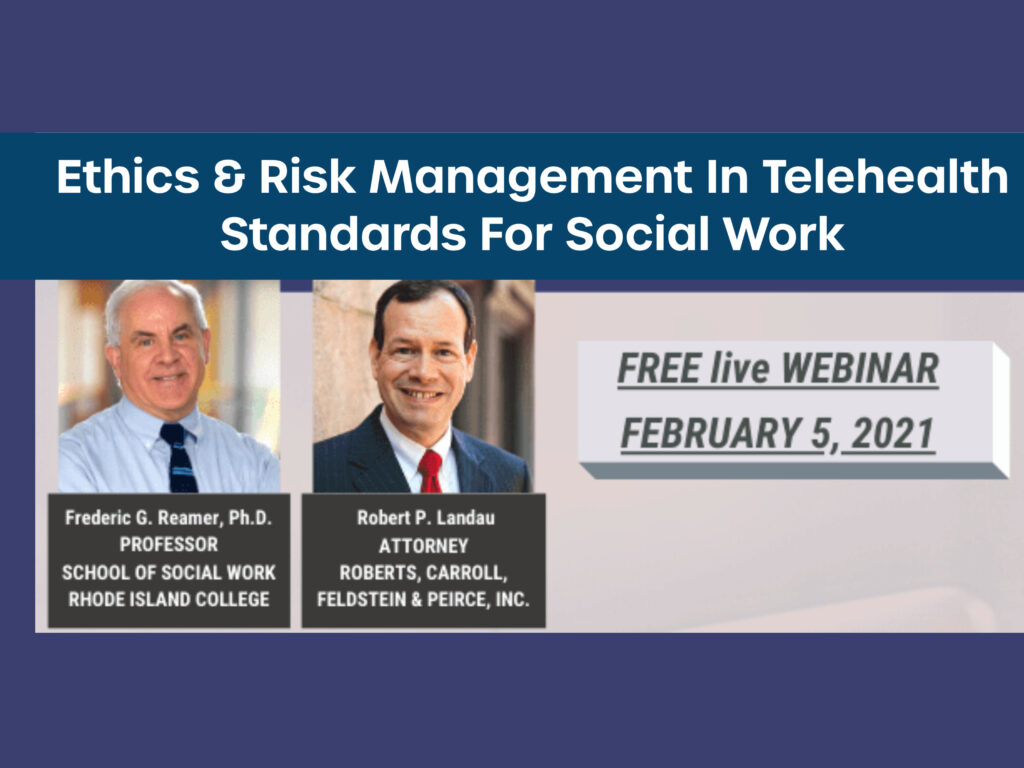 Ethics & Risk Management In Telehealth Standards For Social Work

Frederic G. Reamer, Ph.D.
PROFESSOR
SCHOOL OF SOCIAL WORK
RHODE ISLAND COLLEGE

Robert P. Landau
ATTORNEY
ROBERTS, CARROLL, FELDSTEIN & PEIRCE, INC.

FREE live WEBINAR
FEBRUARY 5, 2021